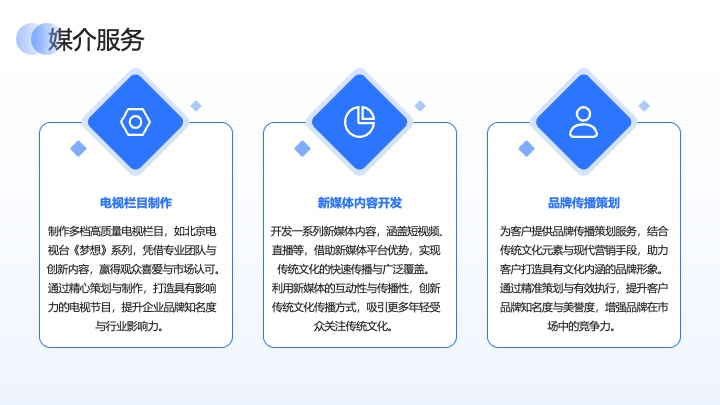 媒介服务

电视栏目制作

制作多档高质量电视栏目，如北京电视台《梦想》系列，凭借专业团队与创新内容，赢得观众喜爱与市场认可。通过精心策划与制作，打造具有影响力的电视节目，提升企业品牌知名度与行业影响力。

新媒体内容开发

开发一系列新媒体内容，涵盖短视频、直播等，借助新媒体平台优势，实现传统文化的快速传播与广泛覆盖。利用新媒体的互动性与传播性，创新传统文化传播方式，吸引更多年轻受众关注传统文化。

品牌传播策划

为客户提供品牌传播策划服务，结合传统文化元素与现代营销手段，助力客户打造具有文化内涵的品牌形象。通过精准策划与有效执行，提升客户品牌知名度与美誉度，增强品牌在市场中的竞争力。